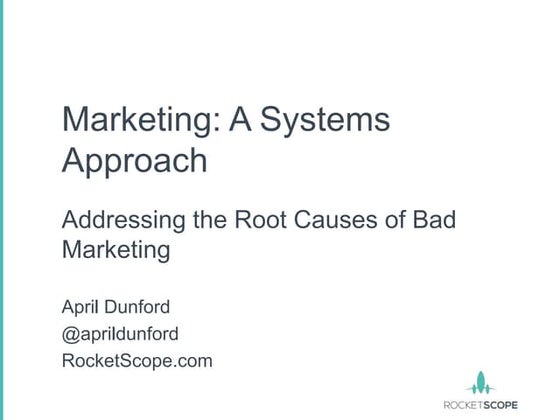 Marketing: A Systems Approach

Addressing the Root Causes of Bad Marketing

April Dunford
@aprildunford
RocketScope.com

ROCKETSCOPE